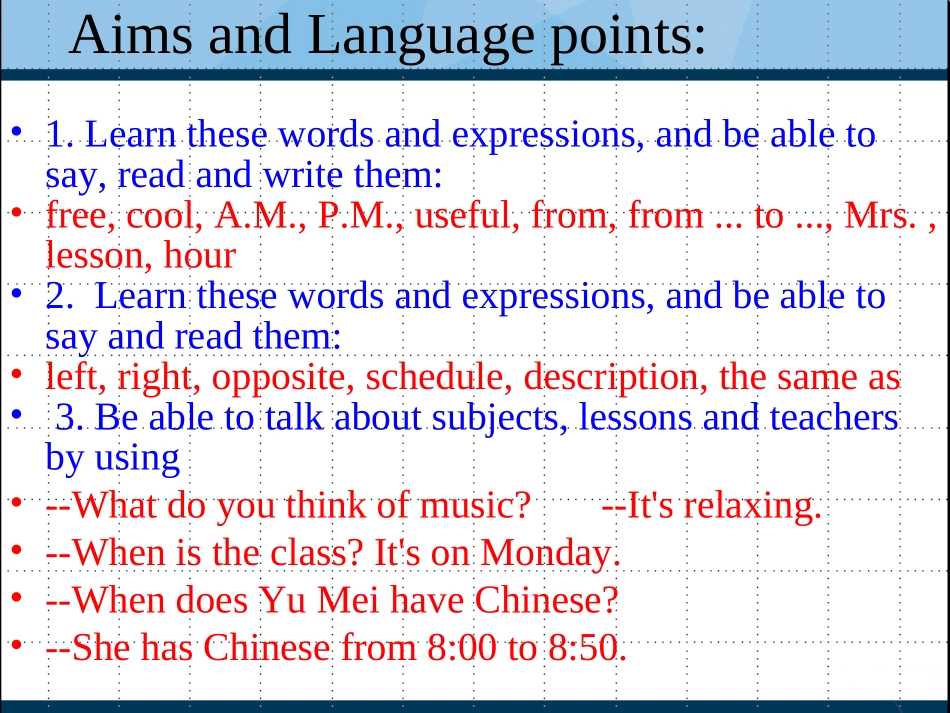 Aims and Language points:

• 1. Learn these words and expressions, and be able to say, read and write them:

• free, cool, A.M., P.M., useful, from, from ... to ..., Mrs. , lesson, hour

• 2. Learn these words and expressions, and be able to say and read them:

• left, right, opposite, schedule, description, the same as

• 3. Be able to talk about subjects, lessons and teachers by using

• --What do you think of music? --It's relaxing.

• --When is the class? It's on Monday.

• --When does Yu Mei have Chinese?

• --She has Chinese from 8:00 to 8:50.